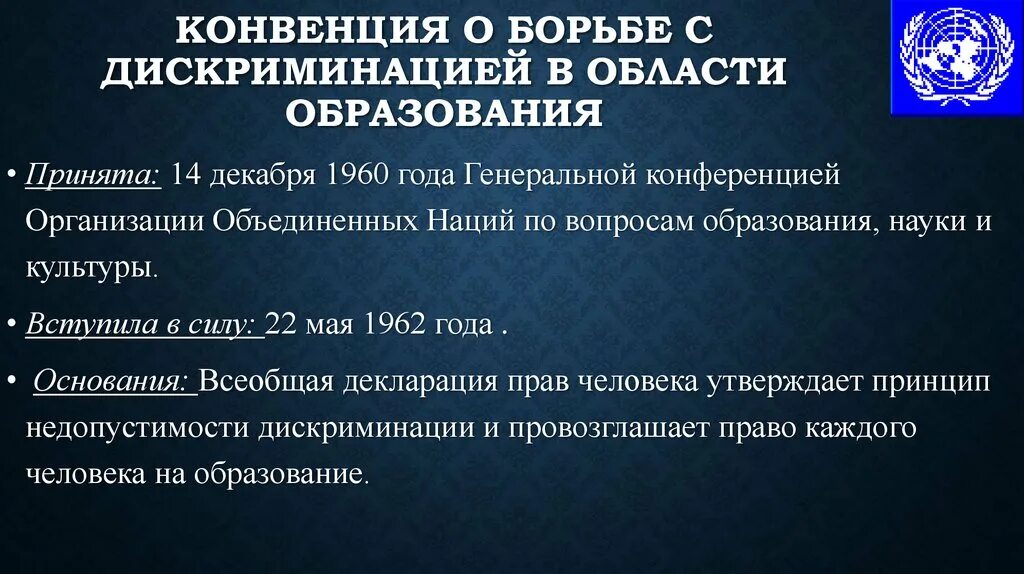 КОНВЕНЦИЯ О БОРЬБЕ С ДИСКРИМИНАЦИЕЙ В ОБЛАСТИ ОБРАЗОВАНИЯ

• Принята: 14 декабря 1960 года Генеральной конференцией Организации Объединенных Наций по вопросам образования, науки и культуры.

• Вступила в силу: 22 мая 1962 года .

• Основания: Всеобщая декларация прав человека утверждает принцип недопустимости дискриминации и провозглашает право каждого человека на образование.